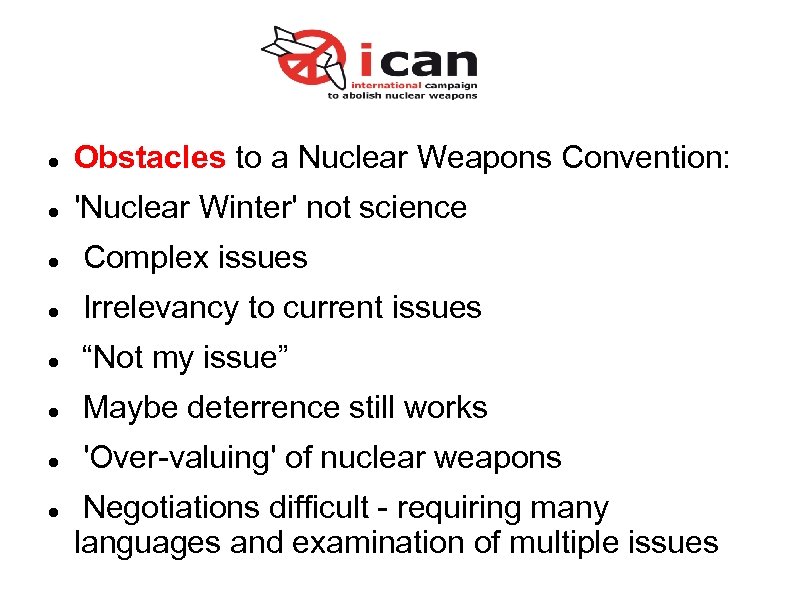 ican
international campaign to abolish nuclear weapons

- Obstacles to a Nuclear Weapons Convention:
- 'Nuclear Winter' not science
- Complex issues
- Irrelevancy to current issues
- “Not my issue”
- Maybe deterrence still works
- 'Over-valuing' of nuclear weapons
- Negotiations difficult - requiring many languages and examination of multiple issues